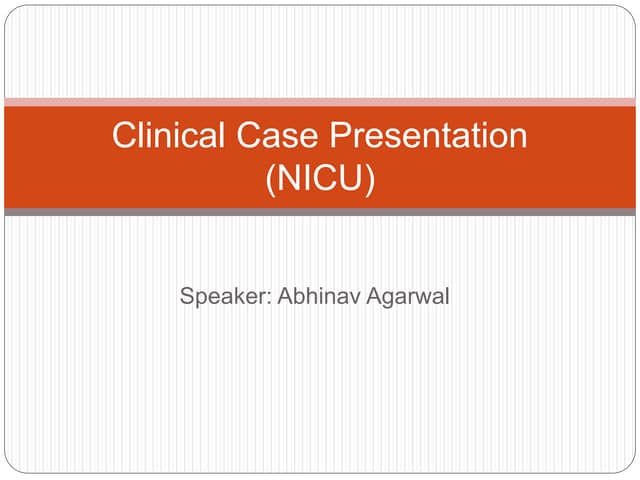 Clinical Case Presentation
(NICU)

Speaker: Abhinav Agarwal